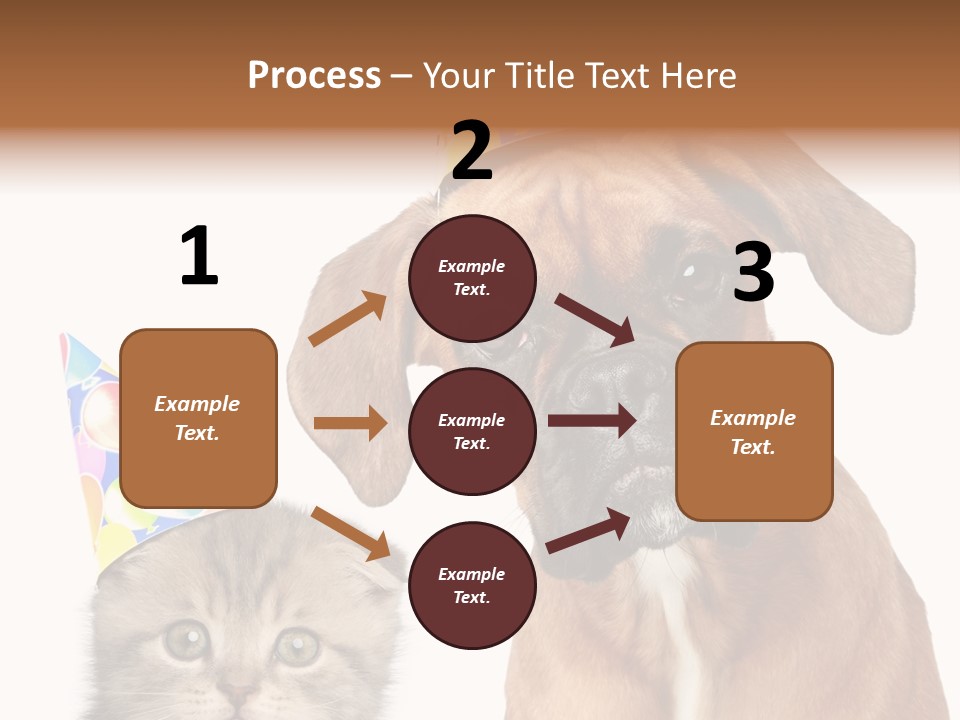 Process – Your Title Text Here

1

Example Text.

2

Example Text.

Example Text.

Example Text.

3

Example Text.